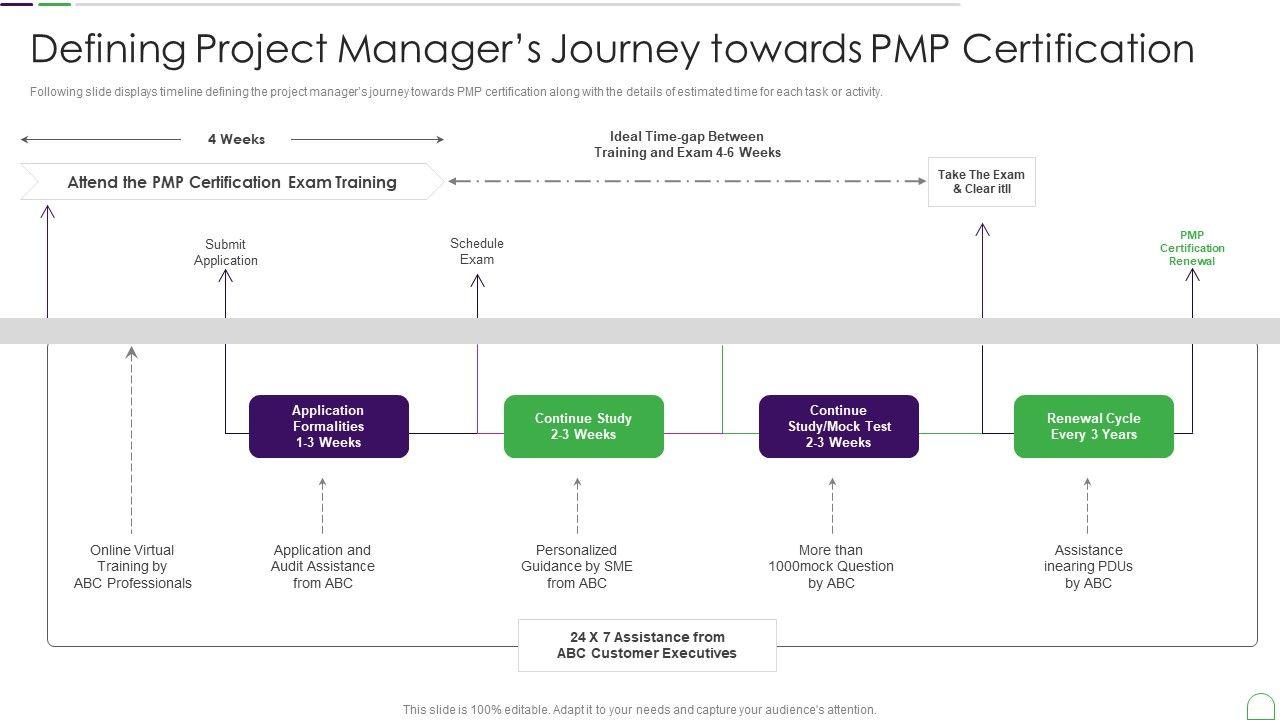 Defining Project Manager's Journey towards PMP Certification

Following slide displays timeline defining the project manager's journey towards PMP certification along with the details of estimated time for each task or activity.

4 Weeks

Ideal Time-gap Between Training and Exam 4-6 Weeks

Attend the PMP Certification Exam Training

Take The Exam & Clear itll

Submit Application

Schedule Exam

PMP Certification Renewal

Application Formalities 1-3 Weeks

Continue Study 2-3 Weeks

Continue Study/Mock Test 2-3 Weeks

Renewal Cycle Every 3 Years

Online Virtual Training by ABC Professionals

Application and Audit Assistance from ABC

Personalized Guidance by SME from ABC

More than 1000mock Question by ABC

Assistance inearing PDUs by ABC

24 X 7 Assistance from ABC Customer Executives

This slide is 100% editable. Adapt it to your needs and capture your audience's attention.